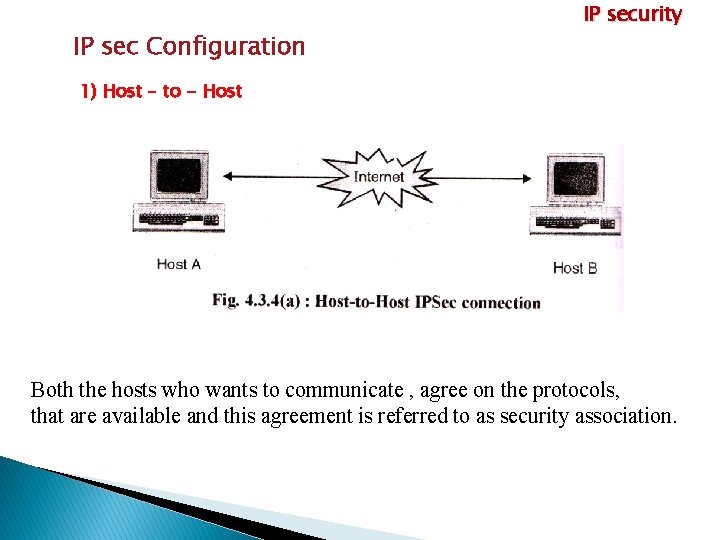 IP security

IP sec Configuration

1) Host – to – Host

Internet

Host A

Host B

Fig. 4.3.4(a) : Host-to-Host IPSec connection

Both the hosts who wants to communicate , agree on the protocols, that are available and this agreement is referred to as security association.